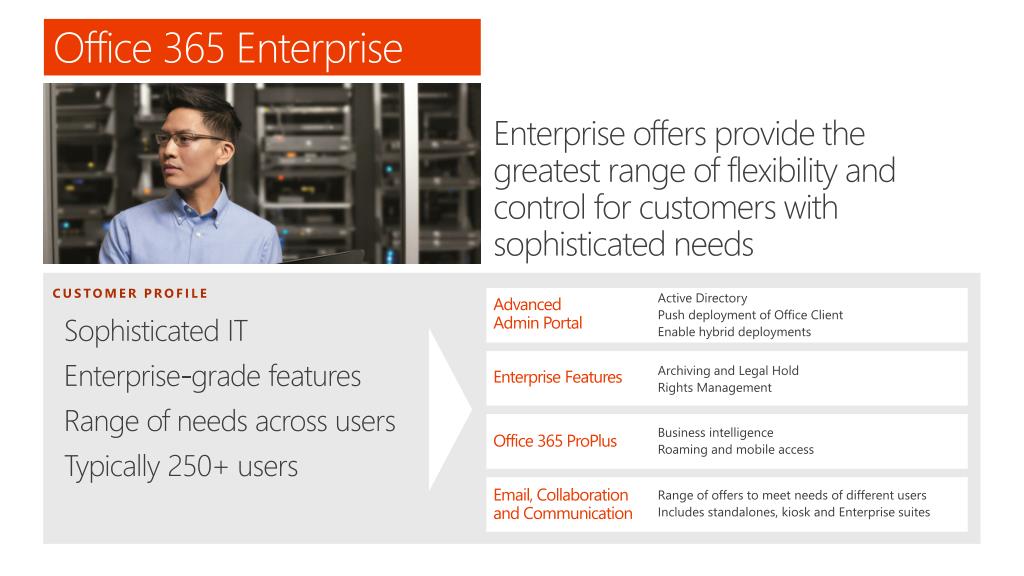 Office 365 Enterprise

Enterprise offers provide the greatest range of flexibility and control for customers with sophisticated needs

CUSTOMER PROFILE

Sophisticated IT

Enterprise-grade features

Range of needs across users

Typically 250+ users

Advanced Admin Portal

Active Directory
Push deployment of Office Client
Enable hybrid deployments

Enterprise Features

Archiving and Legal Hold
Rights Management

Office 365 ProPlus

Business intelligence
Roaming and mobile access

Email, Collaboration and Communication

Range of offers to meet needs of different users
Includes standalones, kiosk and Enterprise suites